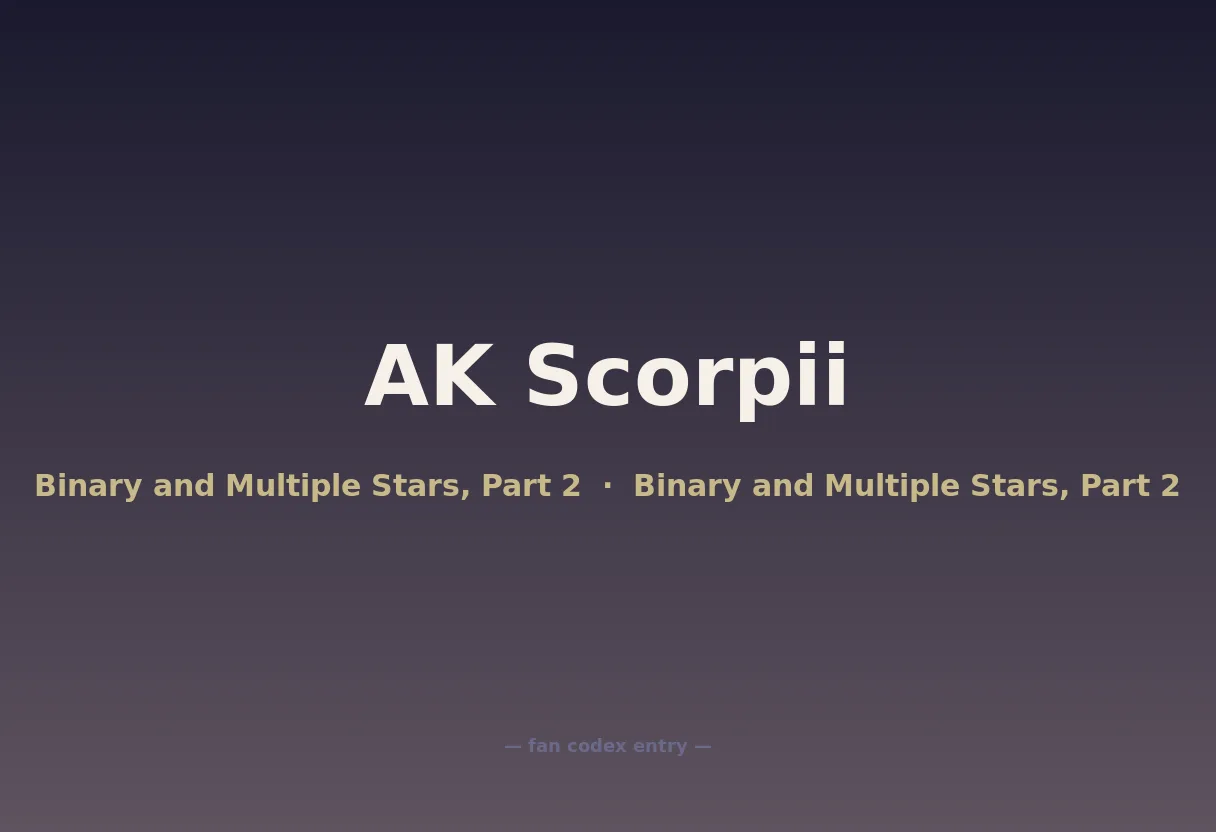 AK Scorpii

Binary and Multiple Stars, Part 2 · Binary and Multiple Stars, Part 2

— fan codex entry —